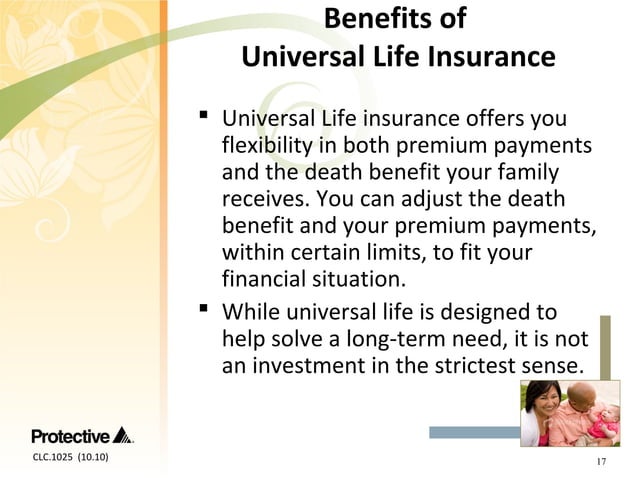 Benefits of
Universal Life Insurance

▪ Universal Life insurance offers you flexibility in both premium payments and the death benefit your family receives. You can adjust the death benefit and your premium payments, within certain limits, to fit your financial situation.

▪ While universal life is designed to help solve a long-term need, it is not an investment in the strictest sense.

Protective

CLC.1025 (10.10)

17